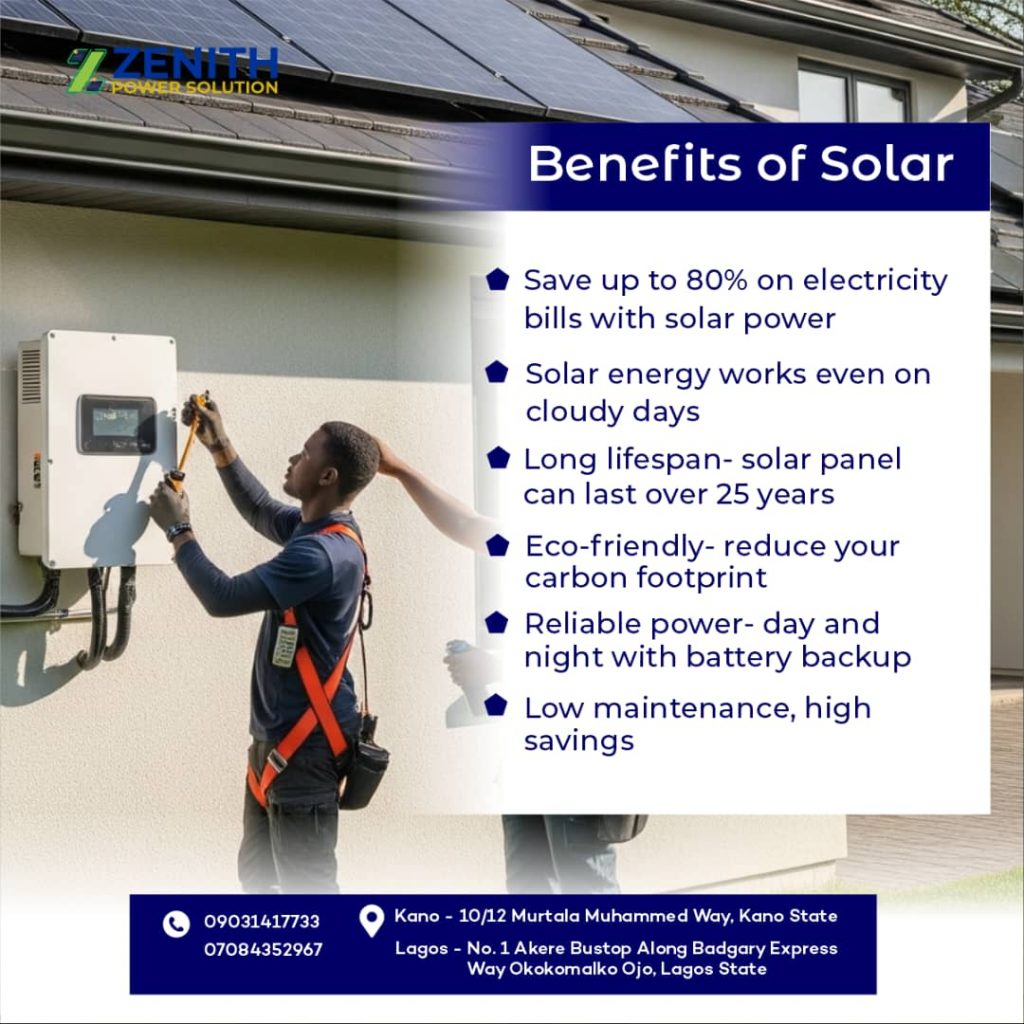 ZENITH
POWER SOLUTION

Benefits of Solar

Save up to 80% on electricity bills with solar power

Solar energy works even on cloudy days

Long lifespan- solar panel can last over 25 years

Eco-friendly- reduce your carbon footprint

Reliable power- day and night with battery backup

Low maintenance, high savings

09031417733
07084352967

Kano - 10/12 Murtala Muhammed Way, Kano State
Lagos - No. 1 Akere Bustop Along Badgary Express Way Okokomalko Ojo, Lagos State